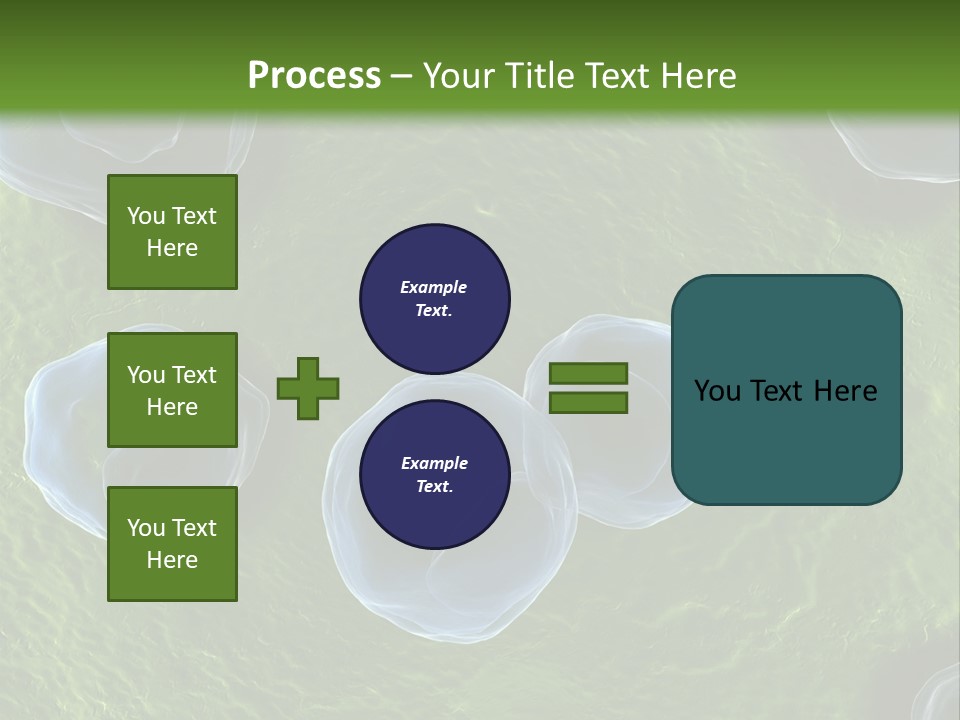 Process – Your Title Text Here

You Text Here

You Text Here

You Text Here

Example Text.

Example Text.

You Text Here